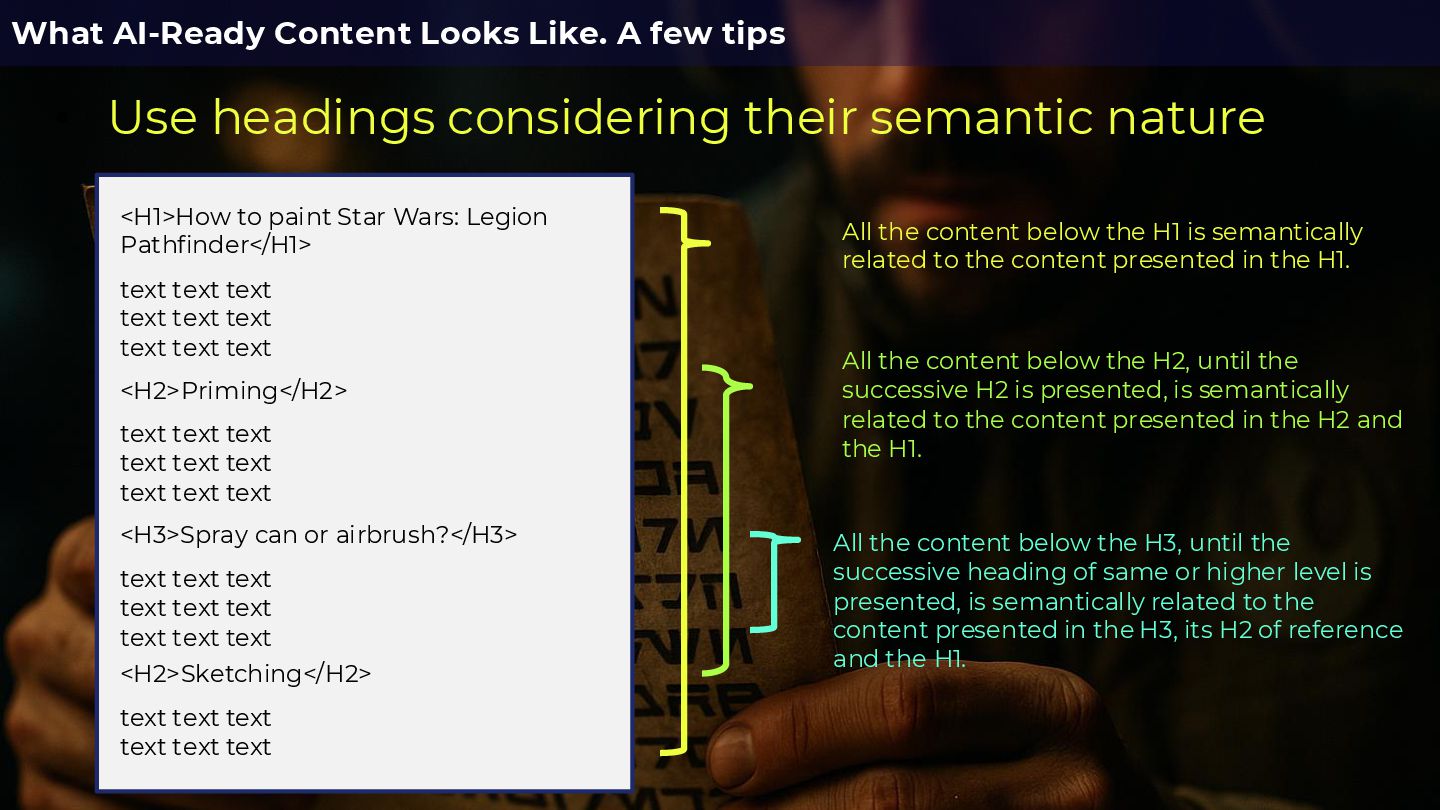 What AI-Ready Content Looks Like. A few tips

Use headings considering their semantic nature

<H1>How to paint Star Wars: Legion Pathfinder</H1>

text text text
text text text
text text text

<H2>Priming</H2>

text text text
text text text
text text text

<H3>Spray can or airbrush?</H3>

text text text
text text text
text text text

<H2>Sketching</H2>

text text text
text text text

All the content below the H1 is semantically related to the content presented in the H1.

All the content below the H2, until the successive H2 is presented, is semantically related to the content presented in the H2 and the H1.

All the content below the H3, until the successive heading of same or higher level is presented, is semantically related to the content presented in the H3, its H2 of reference and the H1.